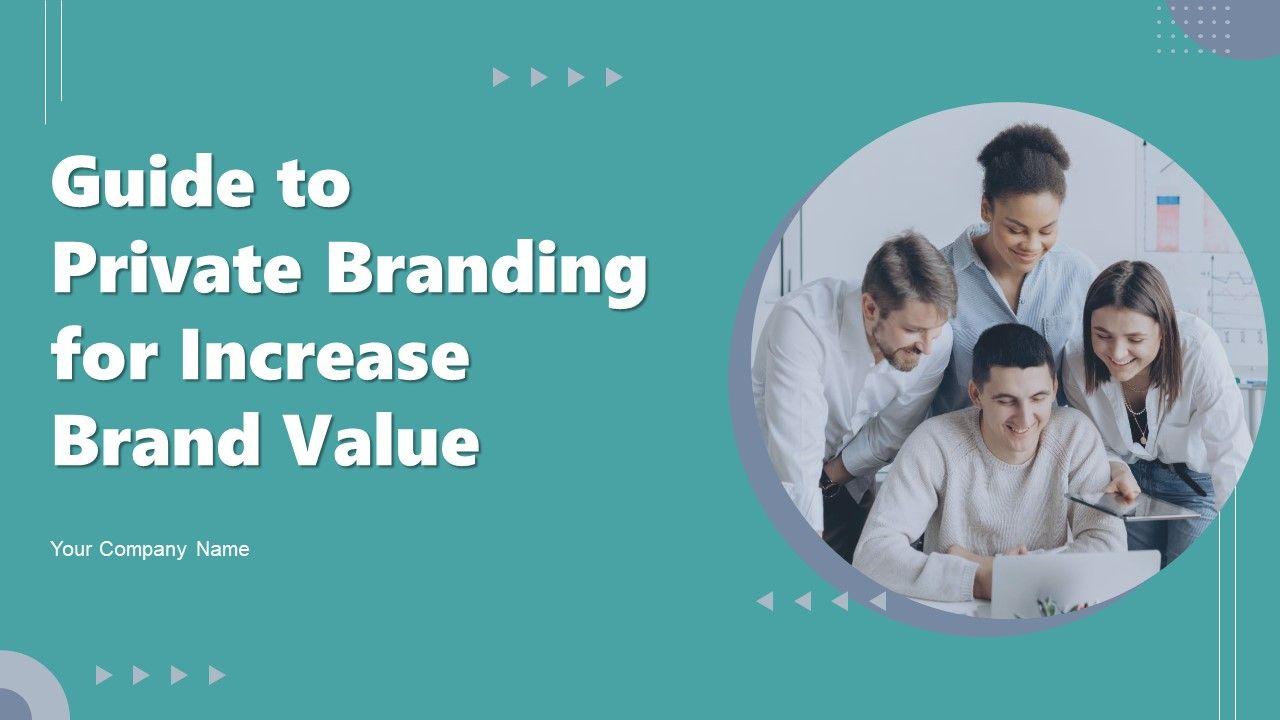 Guide to Private Branding for Increase Brand Value

Your Company Name